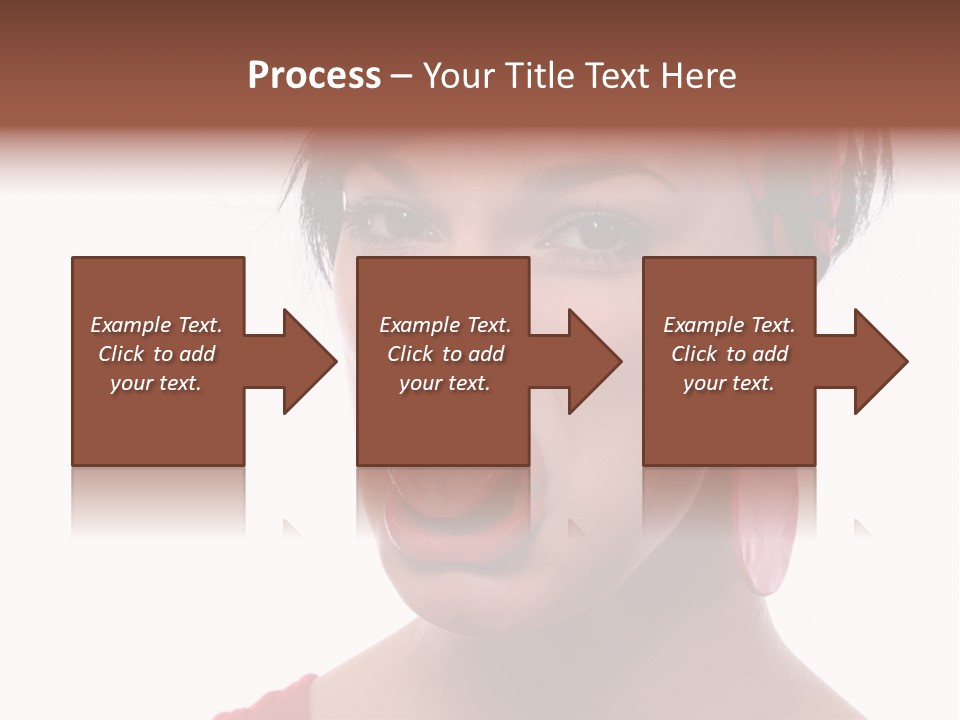 Process – Your Title Text Here

Example Text. Click to add your text.

Example Text. Click to add your text.

Example Text. Click to add your text.